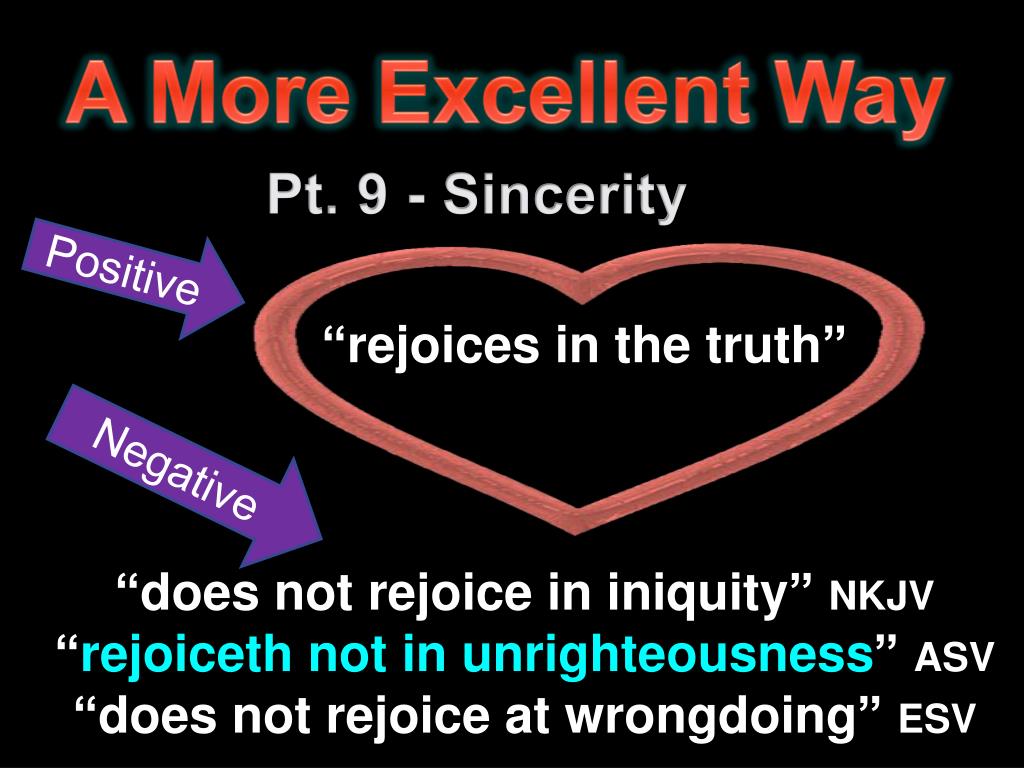 A More Excellent Way

Pt. 9 - Sincerity

Positive

“rejoices in the truth”

Negative

“does not rejoice in iniquity” NKJV
“rejoiceth not in unrighteousness” ASV
“does not rejoice at wrongdoing” ESV